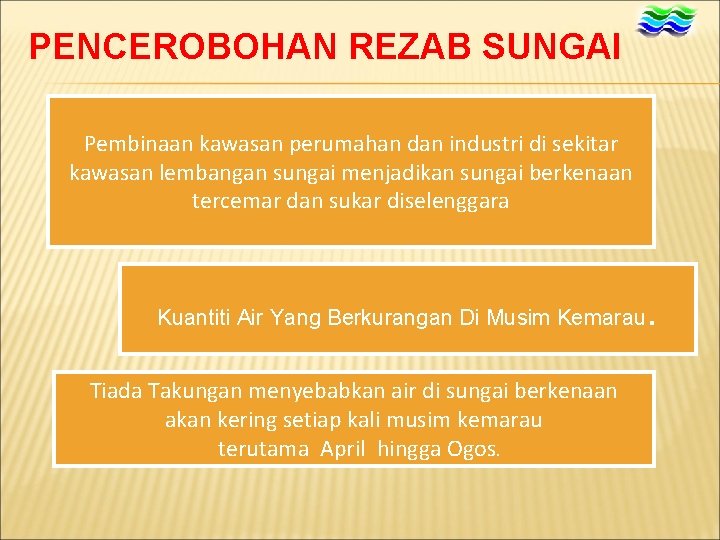 PENCEROBOHAN REZAB SUNGAI

Pembinaan kawasan perumahan dan industri di sekitar kawasan lembangan sungai menjadikan sungai berkenaan tercemar dan sukar diselenggara

Kuantiti Air Yang Berkurangan Di Musim Kemarau.

Tiada Takungan menyebabkan air di sungai berkenaan akan kering setiap kali musim kemarau terutama April hingga Ogos.